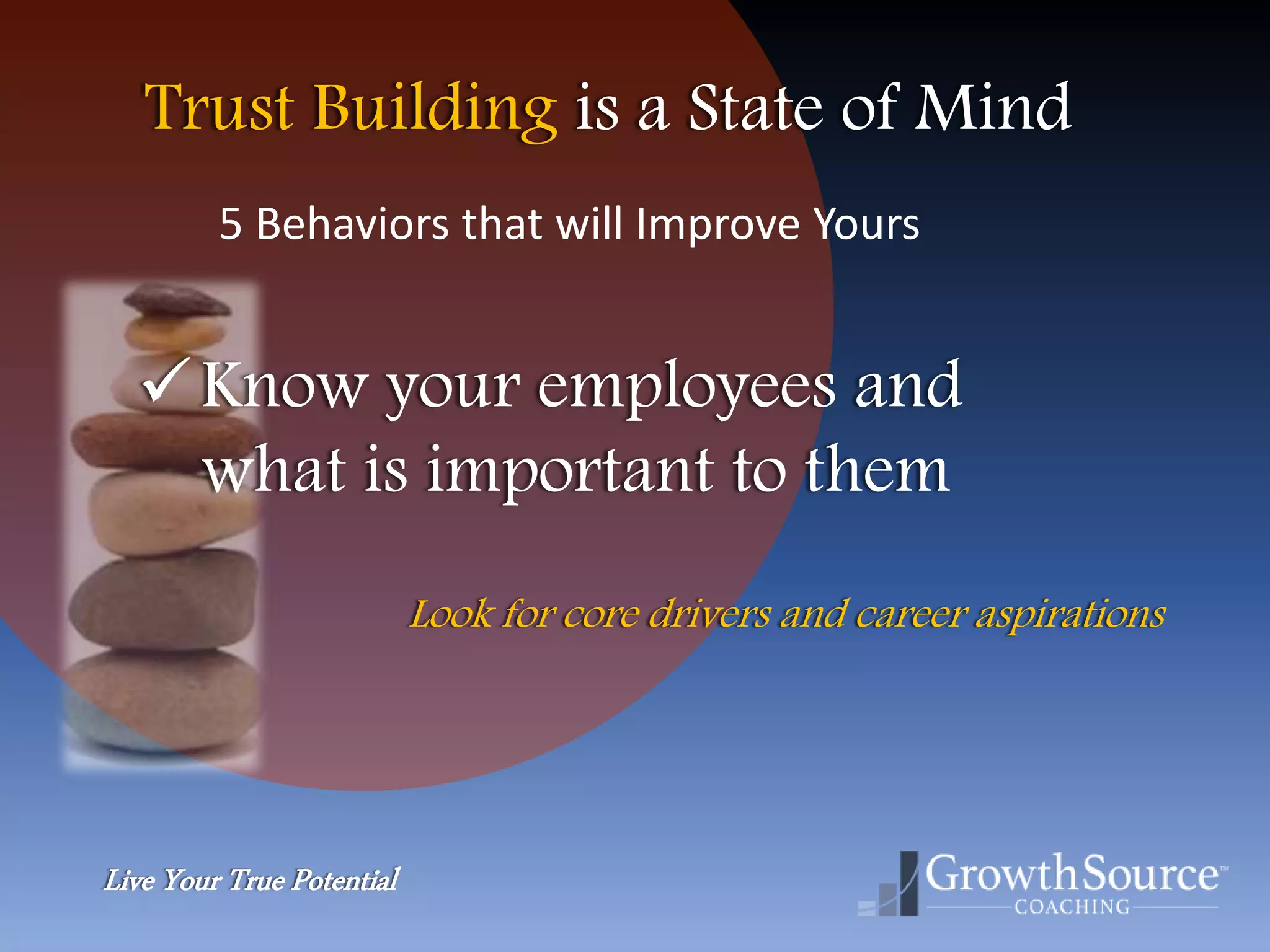 Trust Building is a State of Mind

5 Behaviors that will Improve Yours

✓Know your employees and what is important to them

Look for core drivers and career aspirations

Live Your True Potential

GrowthSource™
COACHING